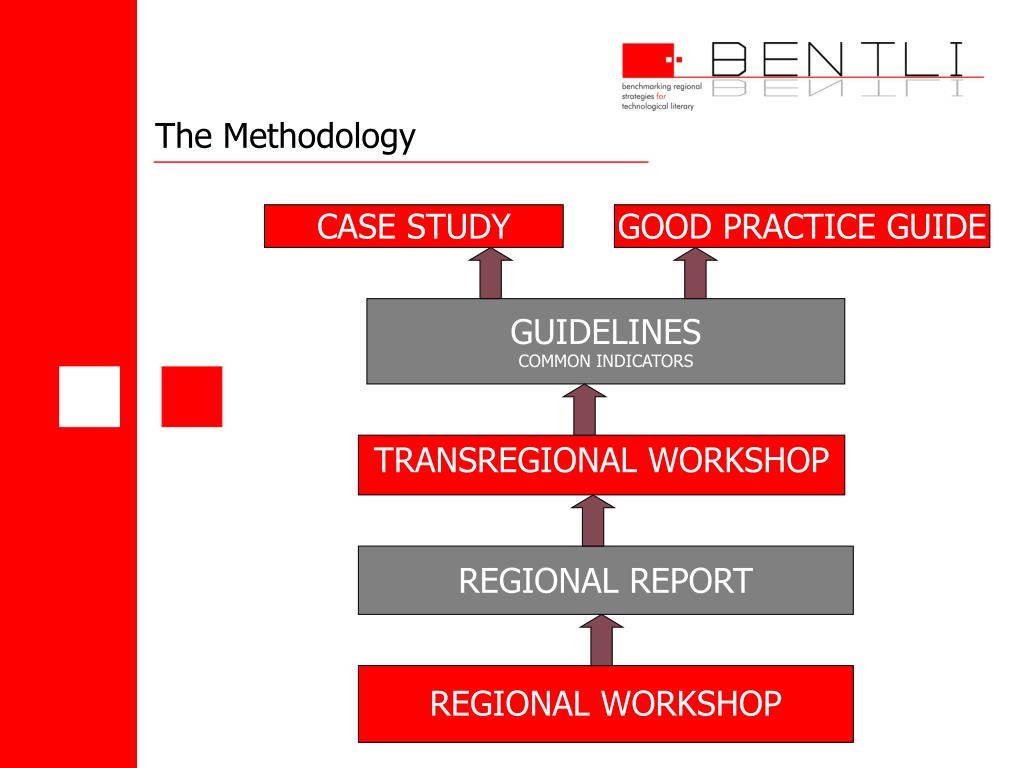 BENTLI
benchmarking regional strategies for technological literary

The Methodology

CASE STUDY

GOOD PRACTICE GUIDE

GUIDELINES
COMMON INDICATORS

TRANSREGIONAL WORKSHOP

REGIONAL REPORT

REGIONAL WORKSHOP